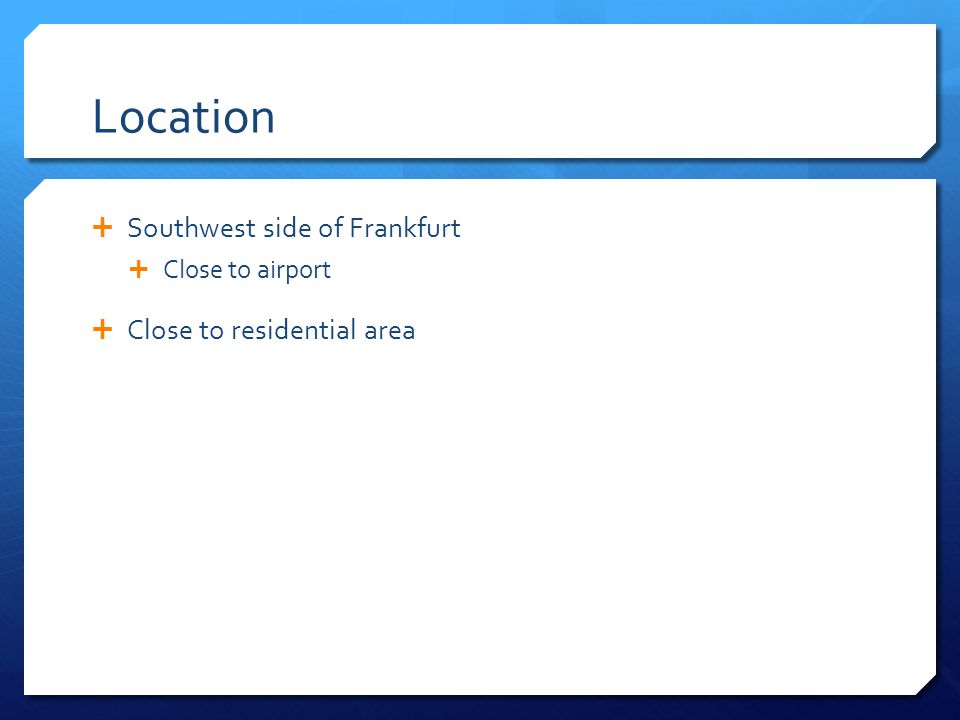 Location

+ Southwest side of Frankfurt
  + Close to airport
+ Close to residential area